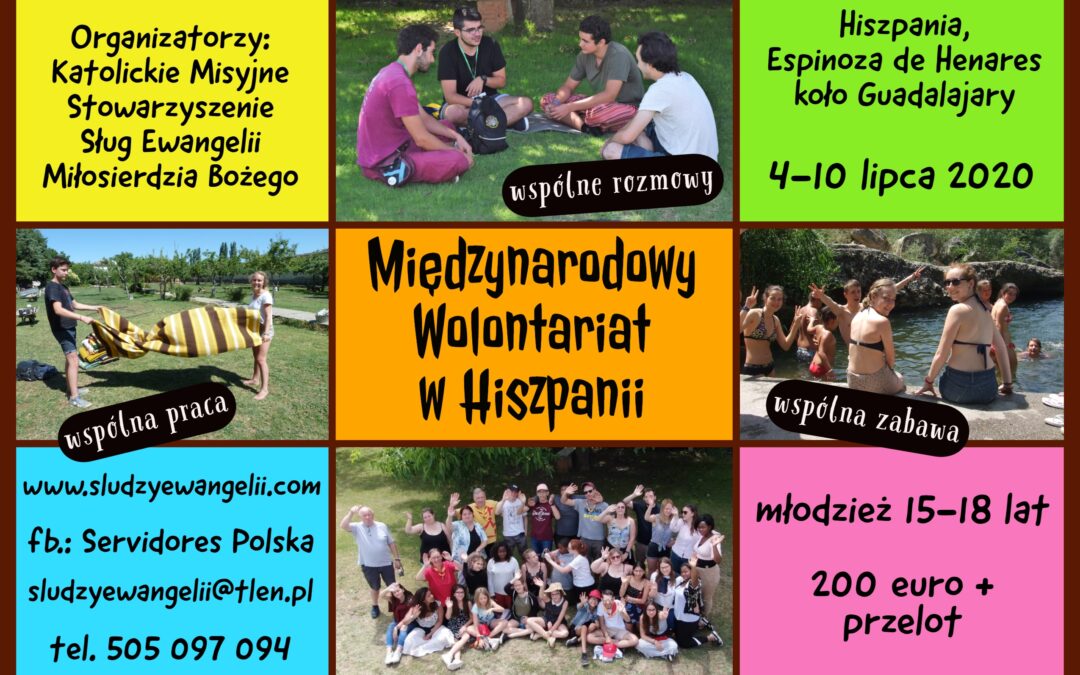 Organizatorzy:
Katolickie Misyjne Stowarzyszenie Sług Ewangelii Miłosierdzia Bożego

wspólne rozmowy

Hiszpania,
Espinoza de Henares koło Guadalajary

4-10 lipca 2020

wspólna praca

Międzynarodowy Wolontariat w Hiszpanii

wspólna zabawa

www.sludzyewangelii.com

fb.: Servidores Polska

sludzyewangelii@tlen.pl

tel. 505 097 094

młodzież 15-18 lat

200 euro + przelot